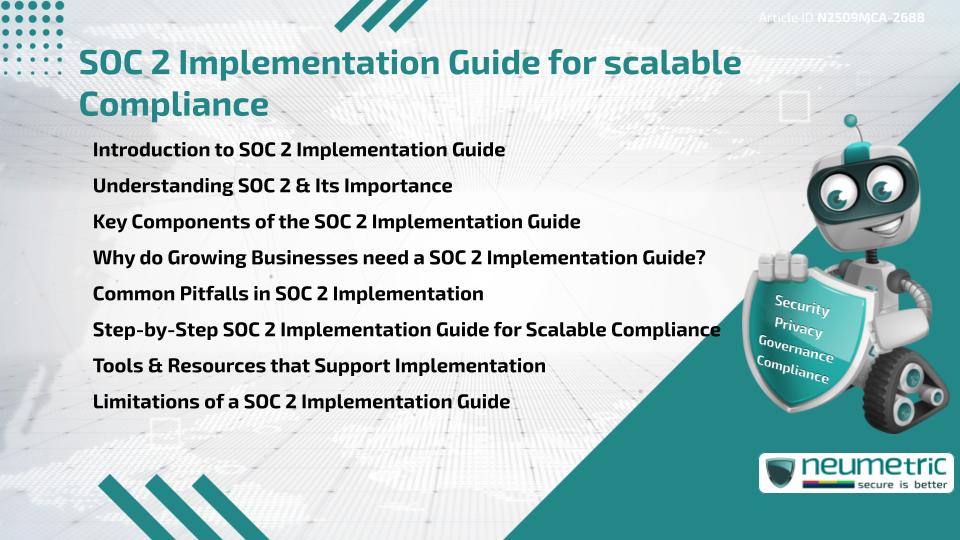 Article ID N2509MCA-2688

SOC 2 Implementation Guide for scalable Compliance

Introduction to SOC 2 Implementation Guide

Understanding SOC 2 & Its Importance

Key Components of the SOC 2 Implementation Guide

Why do Growing Businesses need a SOC 2 Implementation Guide?

Common Pitfalls in SOC 2 Implementation

Step-by-Step SOC 2 Implementation Guide for Scalable Compliance

Tools & Resources that Support Implementation

Limitations of a SOC 2 Implementation Guide

Security
Privacy
Governance
Compliance

neumetric
secure is better